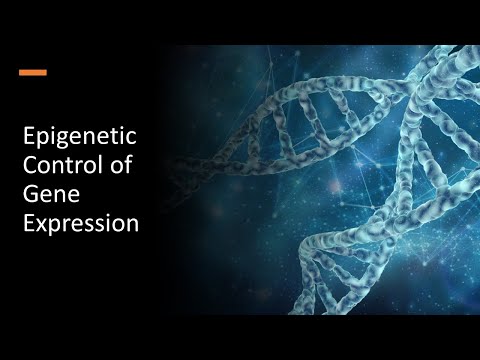 Epigenetic Control of Gene Expression